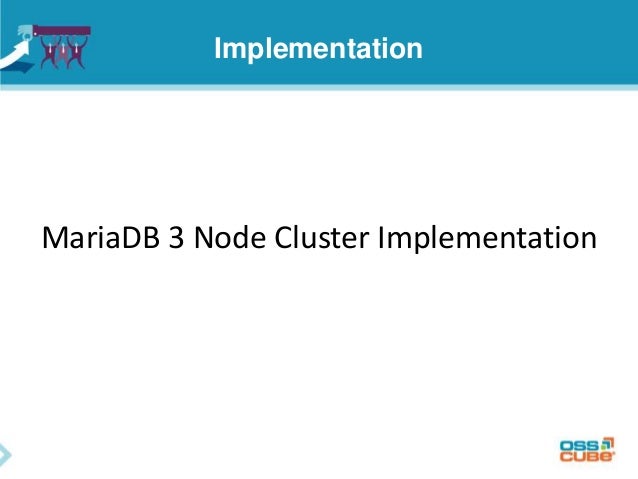 Implementation

MariaDB 3 Node Cluster Implementation

OSS CUBE